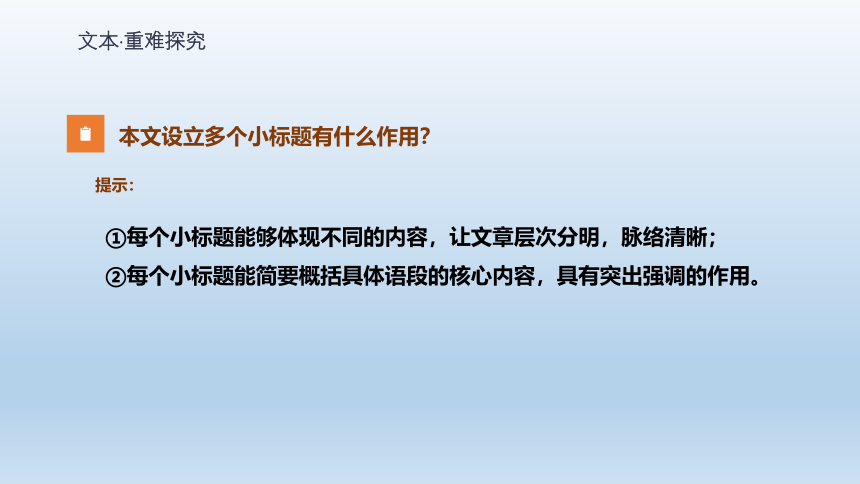 文本·重难探究

本文设立多个小标题有什么作用?

提示:

①每个小标题能够体现不同的内容，让文章层次分明，脉络清晰；
②每个小标题能简要概括具体语段的核心内容，具有突出强调的作用。